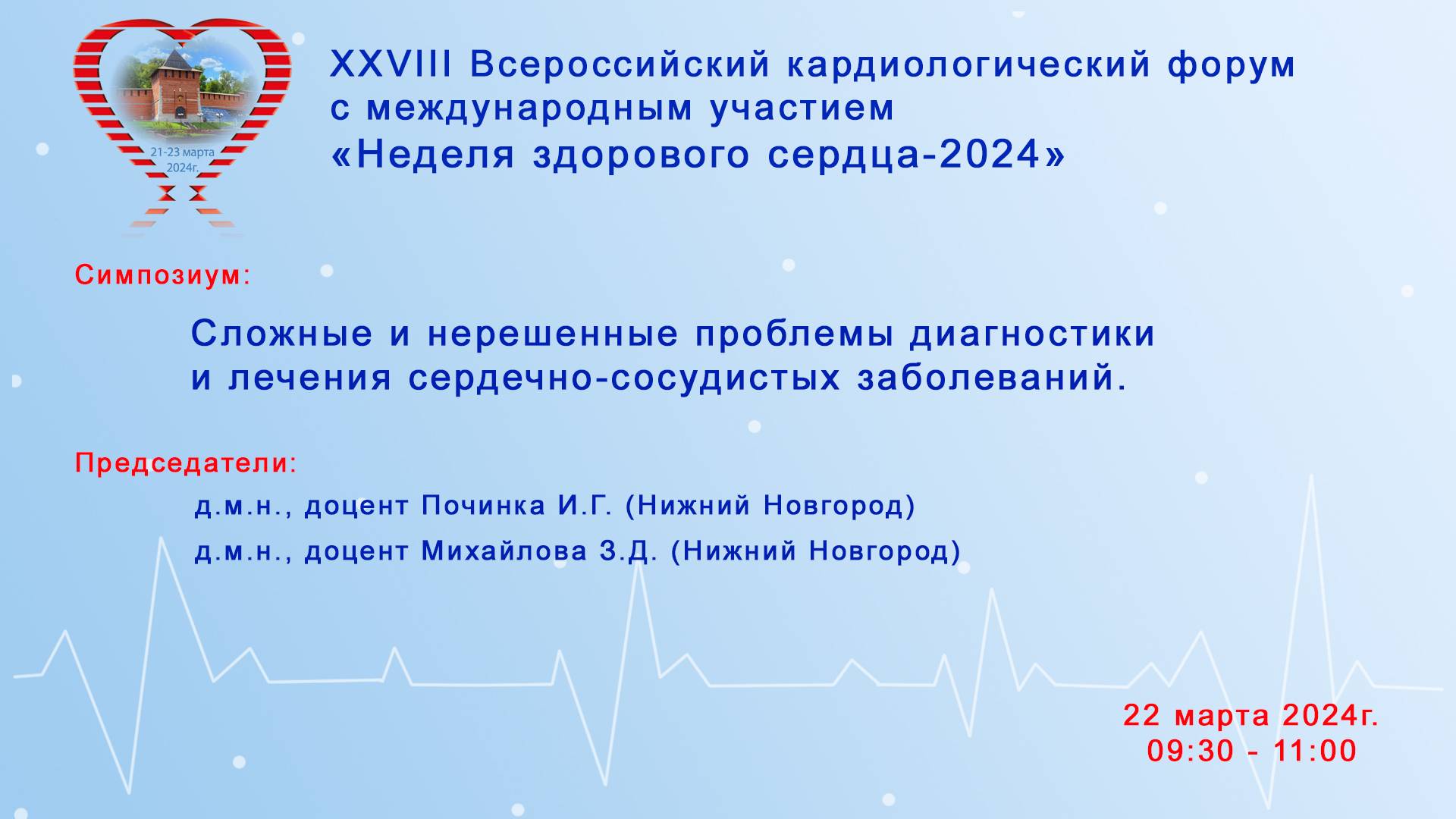 21-23 марта 2024г.

XXVIII Всероссийский кардиологический форум с международным участием «Неделя здорового сердца-2024»

Симпозиум:

Сложные и нерешенные проблемы диагностики и лечения сердечно-сосудистых заболеваний.

Председатели:

д.м.н., доцент Починка И.Г. (Нижний Новгород)

д.м.н., доцент Михайлова З.Д. (Нижний Новгород)

22 марта 2024г.
09:30 - 11:00